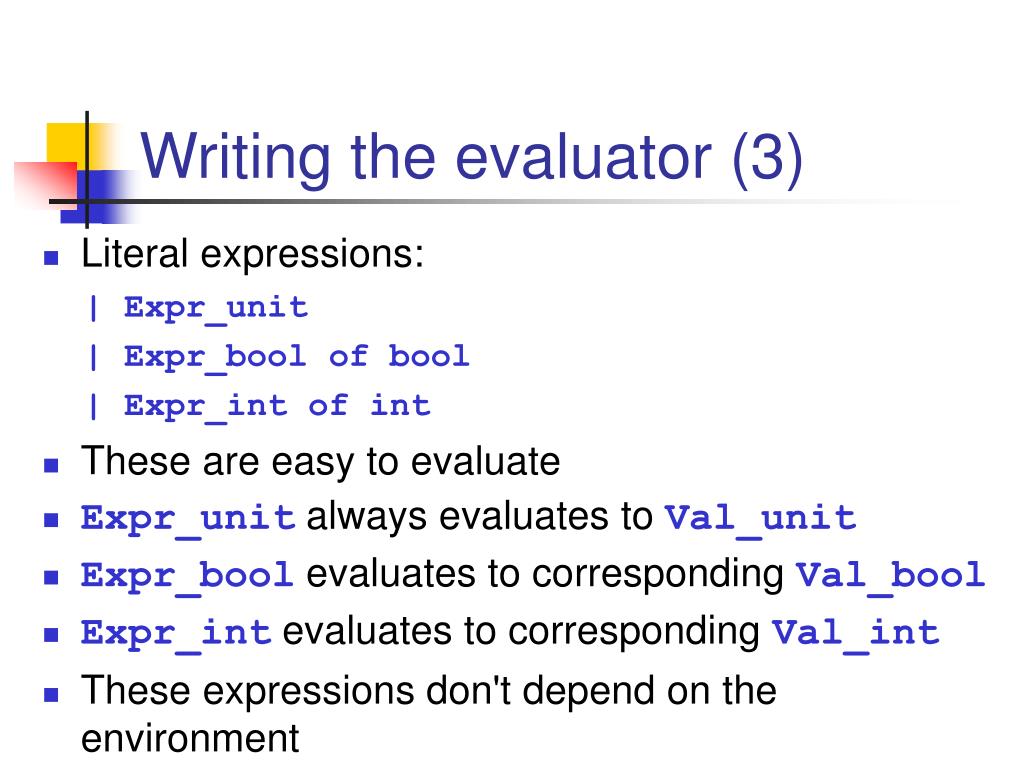 Writing the evaluator (3)

Literal expressions:

| Expr_unit

| Expr_bool of bool

| Expr_int of int

These are easy to evaluate

Expr_unit always evaluates to Val_unit

Expr_bool evaluates to corresponding Val_bool

Expr_int evaluates to corresponding Val_int

These expressions don't depend on the environment